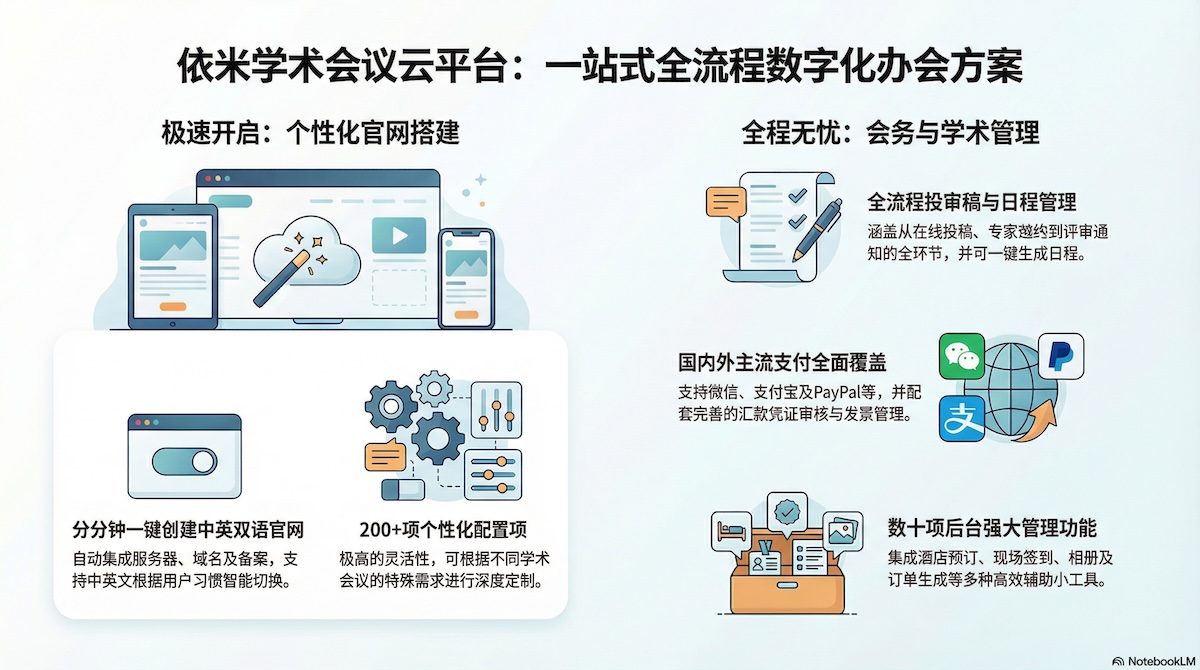 依米学术会议云平台：一站式全流程数字化办会方案

极速开启：个性化官网搭建

分分钟一键创建中英双语官网
自动集成服务器、域名及备案，支持中英文根据用户习惯智能切换。

200+项个性化配置项
极高的灵活性，可根据不同学术会议的特殊需求进行深度定制。

全程无忧：会务与学术管理

全流程投审稿与日程管理
涵盖从在线投稿、专家邀约到评审通知的全环节，并可一键生成日程。

国内外主流支付全面覆盖
支持微信、支付宝及PayPal等，并配套完善的汇款凭证审核与发票管理。

数十项后台强大管理功能
集成酒店预订、现场签到、相册及订单生成等多种高效辅助小工具。

NotebookLM